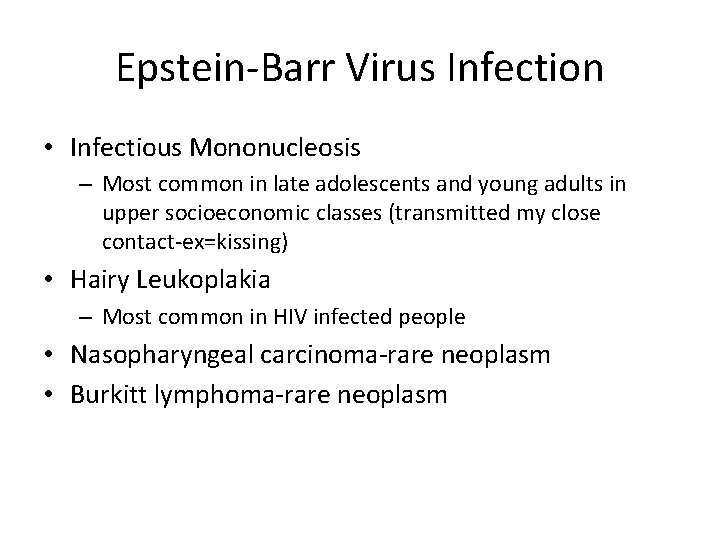 Epstein-Barr Virus Infection

• Infectious Mononucleosis
 – Most common in late adolescents and young adults in upper socioeconomic classes (transmitted my close contact-ex=kissing)
• Hairy Leukoplakia
 – Most common in HIV infected people
• Nasopharyngeal carcinoma-rare neoplasm
• Burkitt lymphoma-rare neoplasm